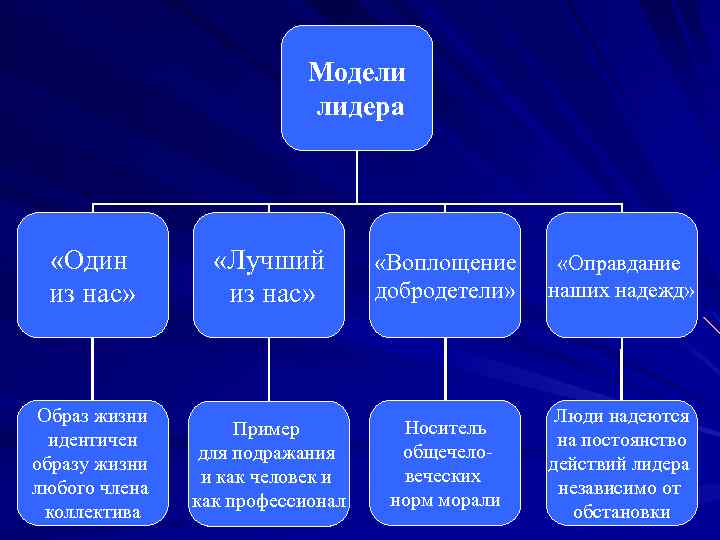 Модели лидера

«Один из нас»

«Лучший из нас»

«Воплощение добродетели»

«Оправдание наших надежд»

Образ жизни идентичен образу жизни любого члена коллектива

Пример для подражания и как человек и как профессионал

Носитель общечеловеческих норм морали

Люди надеются на постоянство действий лидера независимо от обстановки